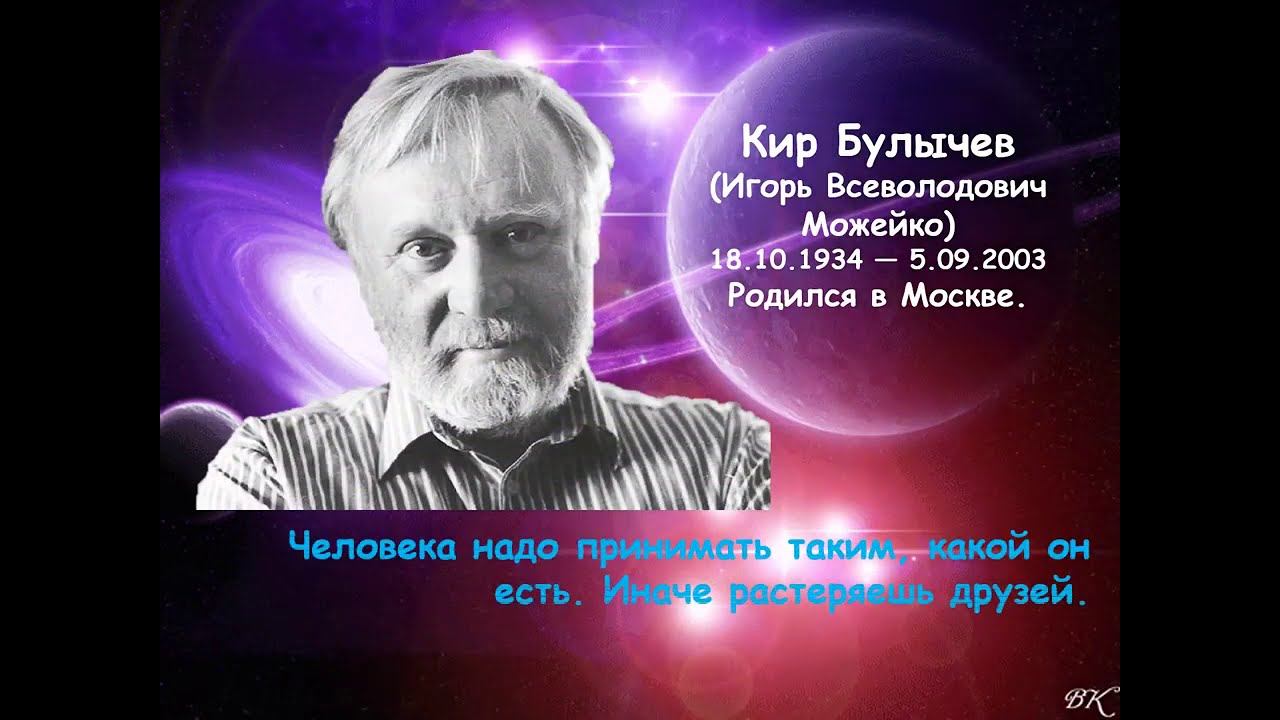 Кир Булычев
(Игорь Всеволодович Можейко)
18.10.1934 — 5.09.2003
Родился в Москве.

Человека надо принимать таким, какой он есть. Иначе растеряешь друзей.

ВК